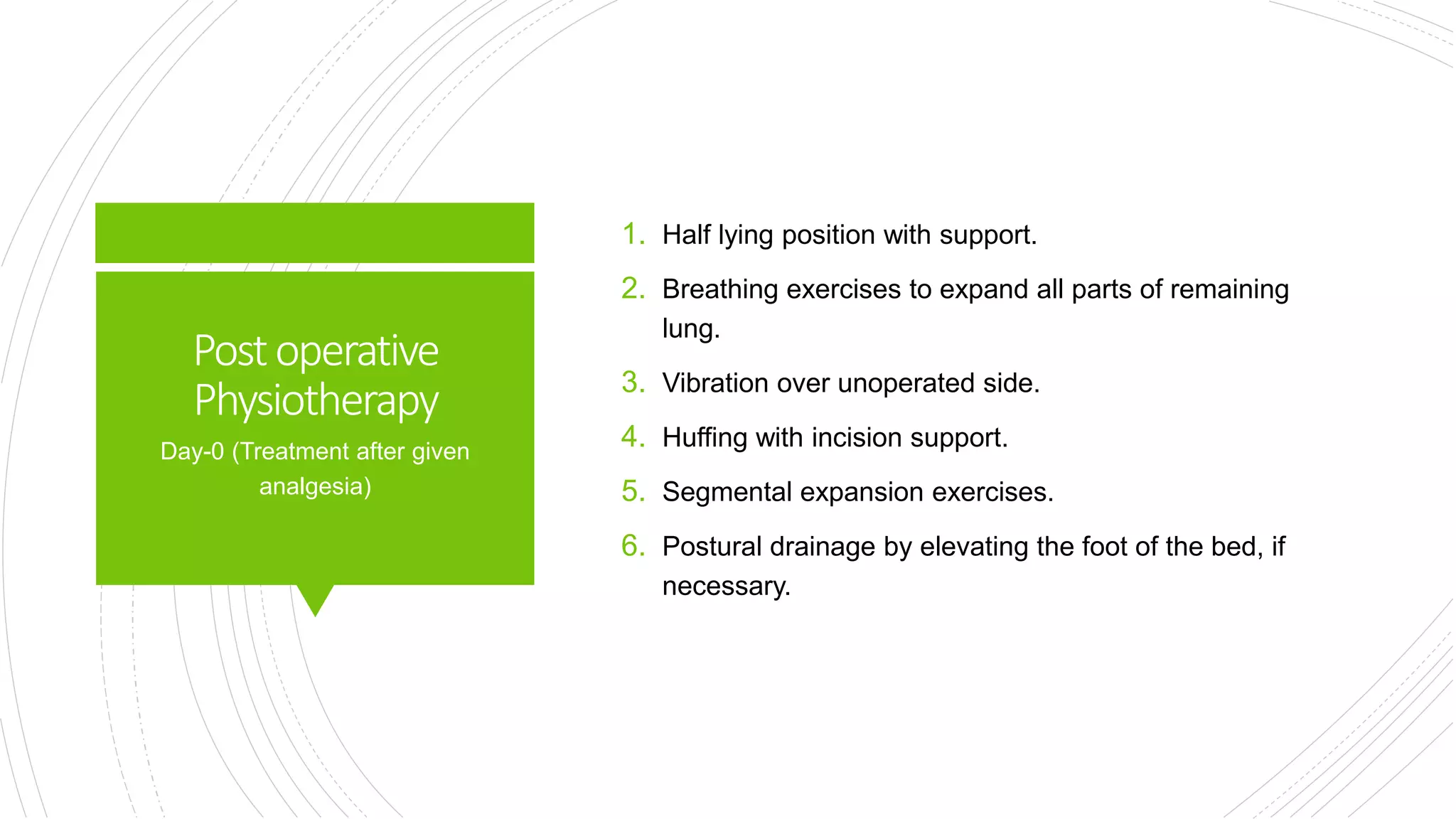 Post operative Physiotherapy

Day-0 (Treatment after given analgesia)

1. Half lying position with support.
2. Breathing exercises to expand all parts of remaining lung.
3. Vibration over unoperated side.
4. Huffing with incision support.
5. Segmental expansion exercises.
6. Postural drainage by elevating the foot of the bed, if necessary.